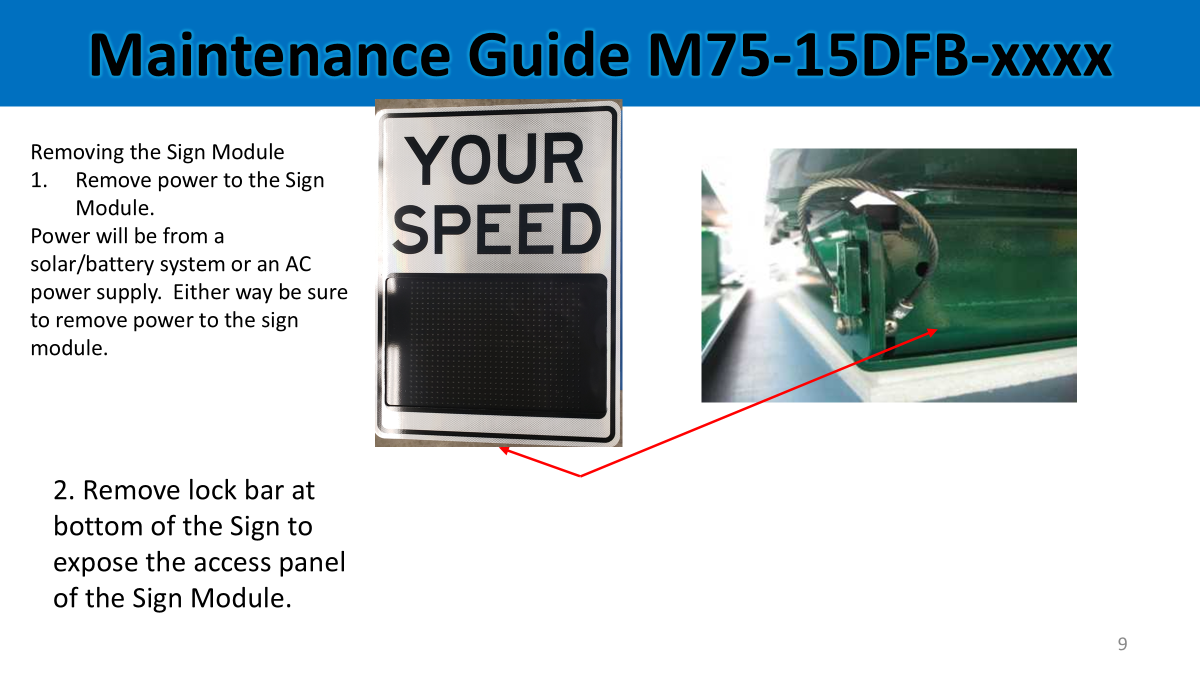 Maintenance Guide M75-15DFB-xxxx

Removing the Sign Module
1. Remove power to the Sign Module.
Power will be from a solar/battery system or an AC power supply. Either way be sure to remove power to the sign module.

YOUR SPEED

2. Remove lock bar at bottom of the Sign to expose the access panel of the Sign Module.

9